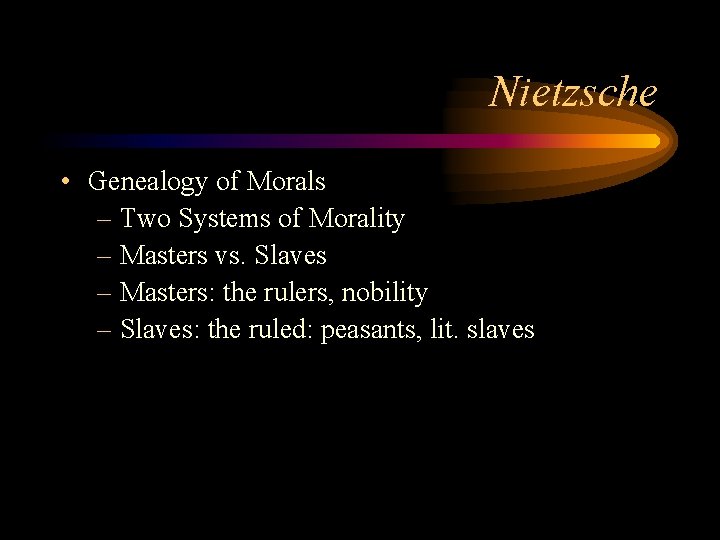 Nietzsche

• Genealogy of Morals
– Two Systems of Morality
– Masters vs. Slaves
– Masters: the rulers, nobility
– Slaves: the ruled: peasants, lit. slaves